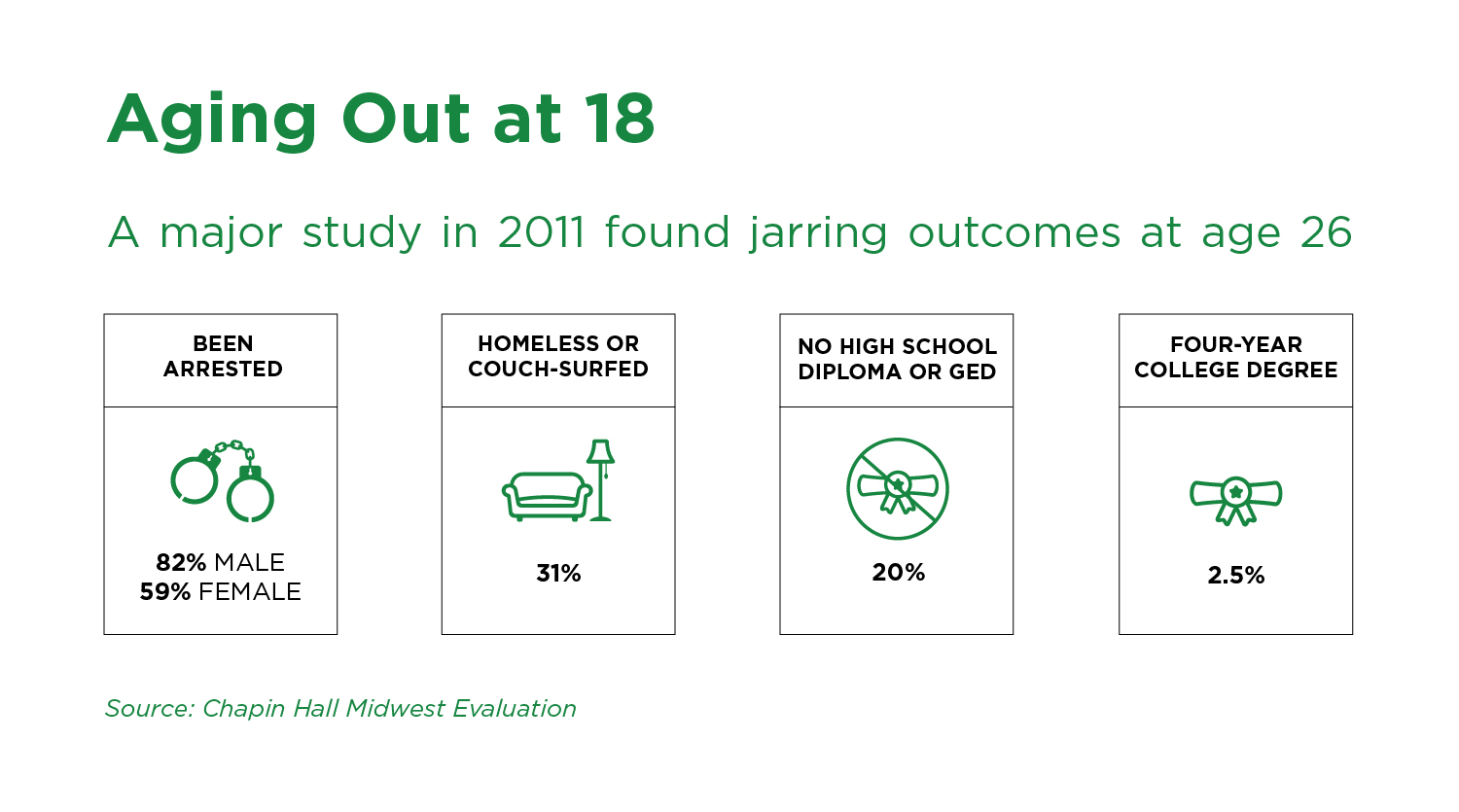 Aging Out at 18

A major study in 2011 found jarring outcomes at age 26

BEEN ARRESTED

82% MALE
59% FEMALE

HOMELESS OR COUCH-SURFED

31%

NO HIGH SCHOOL DIPLOMA OR GED

20%

FOUR-YEAR COLLEGE DEGREE

2.5%

Source: Chapin Hall Midwest Evaluation